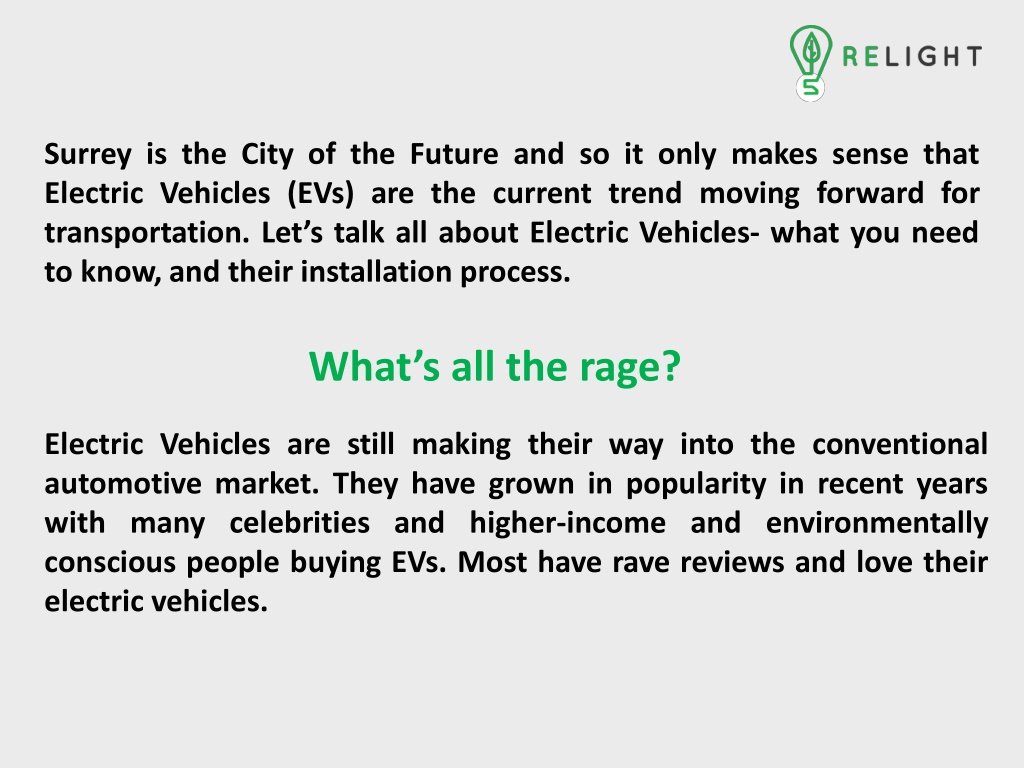 RELIGHT

Surrey is the City of the Future and so it only makes sense that Electric Vehicles (EVs) are the current trend moving forward for transportation. Let’s talk all about Electric Vehicles- what you need to know, and their installation process.

What’s all the rage?

Electric Vehicles are still making their way into the conventional automotive market. They have grown in popularity in recent years with many celebrities and higher-income and environmentally conscious people buying EVs. Most have rave reviews and love their electric vehicles.